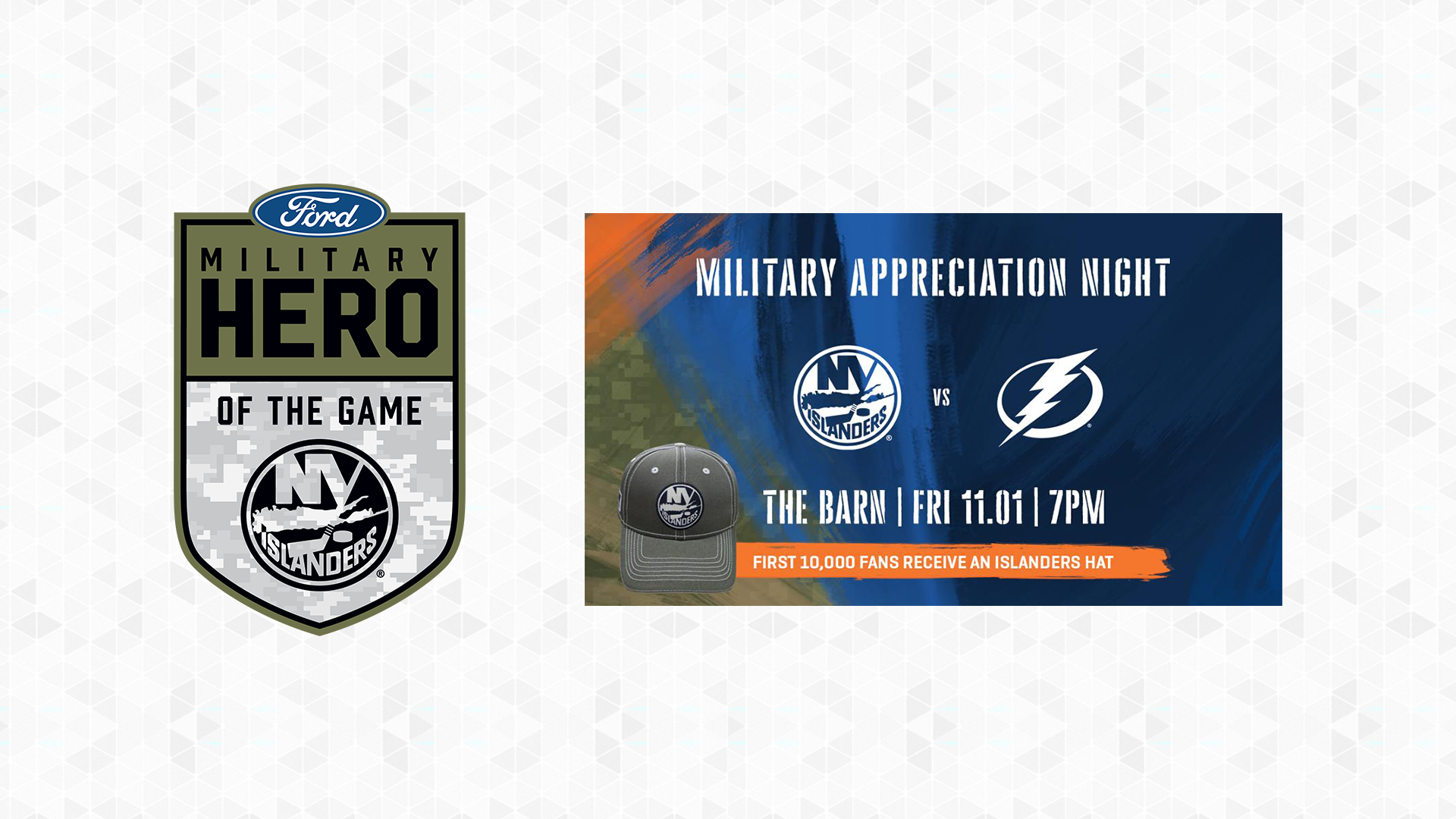 Ford
MILITARY
HERO
OF THE GAME
NY
ISLANDERS

MILITARY APPRECIATION NIGHT
NY
ISLANDERS
VS
NY
ISLANDERS
THE BARN | FRI 11.01 | 7PM
FIRST 10,000 FANS RECEIVE AN ISLANDERS HAT